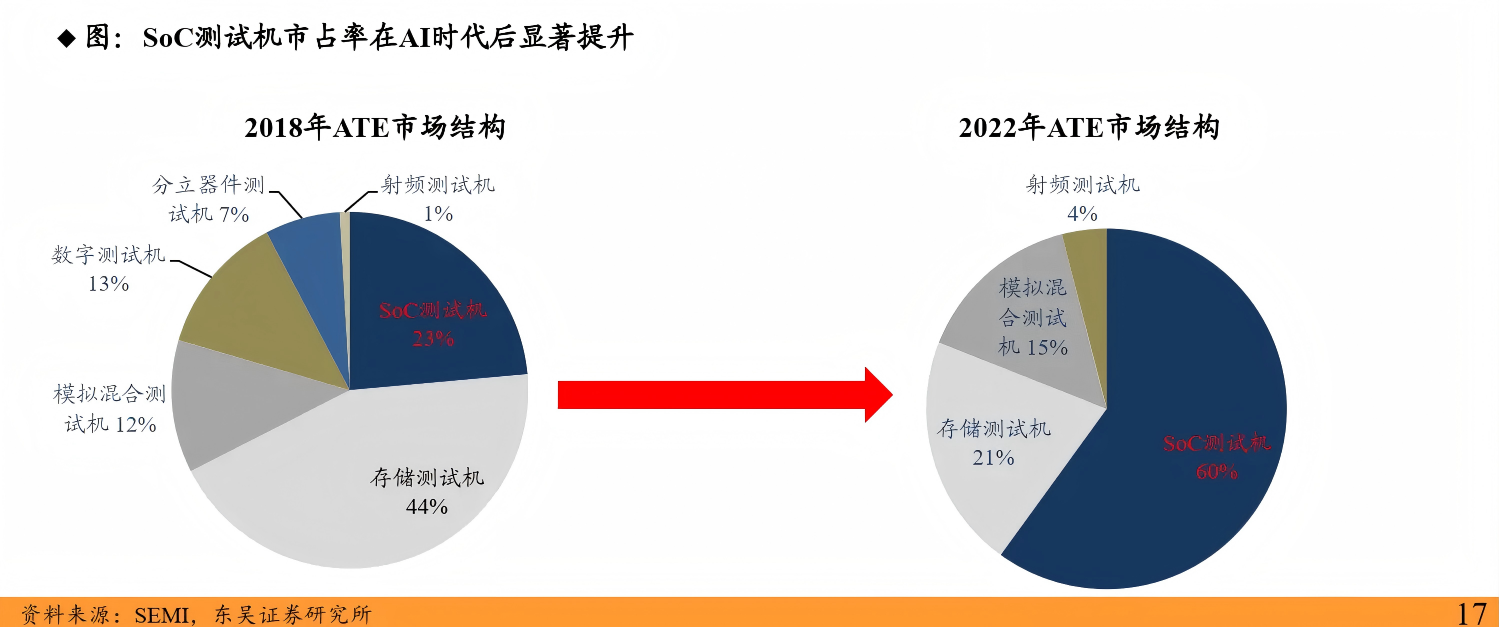 ◆ 图：SoC测试机市占率在AI时代后显著提升

2018年ATE市场结构

分立器件测试机 7%

射频测试机 1%

数字测试机 13%

SoC测试机 23%

模拟混合测试机 12%

存储测试机 44%

2022年ATE市场结构

射频测试机 4%

模拟混合测试机 15%

存储测试机 21%

SoC测试机 60%

资料来源：SEMI，东吴证券研究所

17